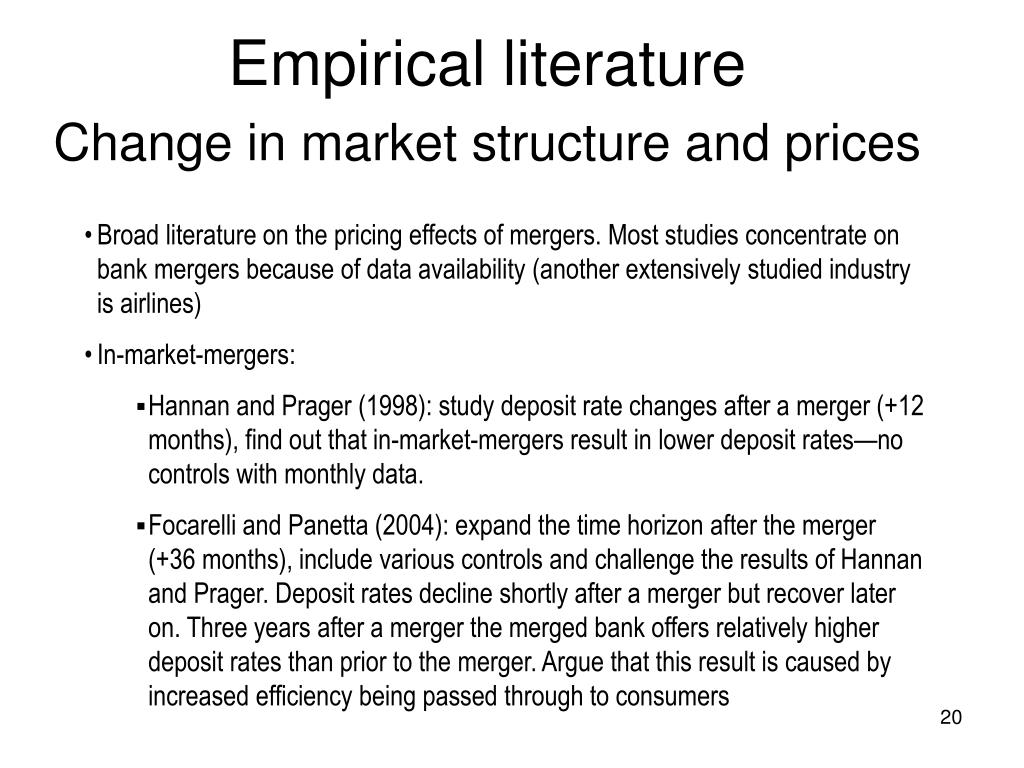 Empirical literature
Change in market structure and prices

• Broad literature on the pricing effects of mergers. Most studies concentrate on bank mergers because of data availability (another extensively studied industry is airlines)

• In-market-mergers:

▪ Hannan and Prager (1998): study deposit rate changes after a merger (+12 months), find out that in-market-mergers result in lower deposit rates—no controls with monthly data.

▪ Focarelli and Panetta (2004): expand the time horizon after the merger (+36 months), include various controls and challenge the results of Hannan and Prager. Deposit rates decline shortly after a merger but recover later on. Three years after a merger the merged bank offers relatively higher deposit rates than prior to the merger. Argue that this result is caused by increased efficiency being passed through to consumers

20